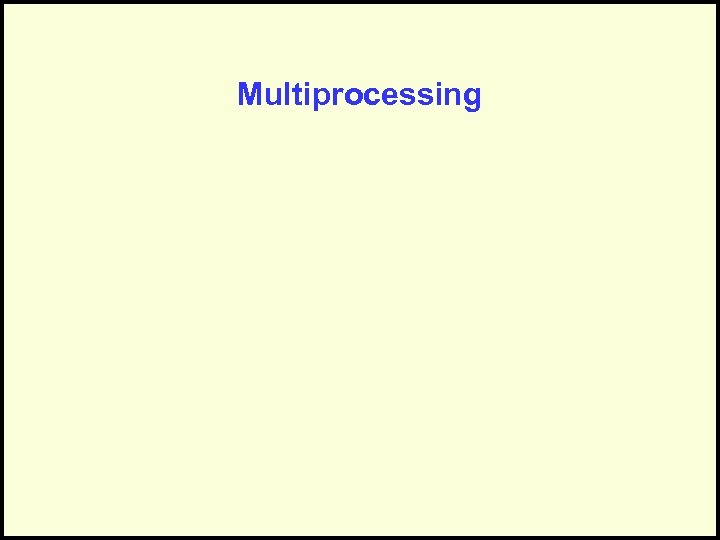 Multiprocessing